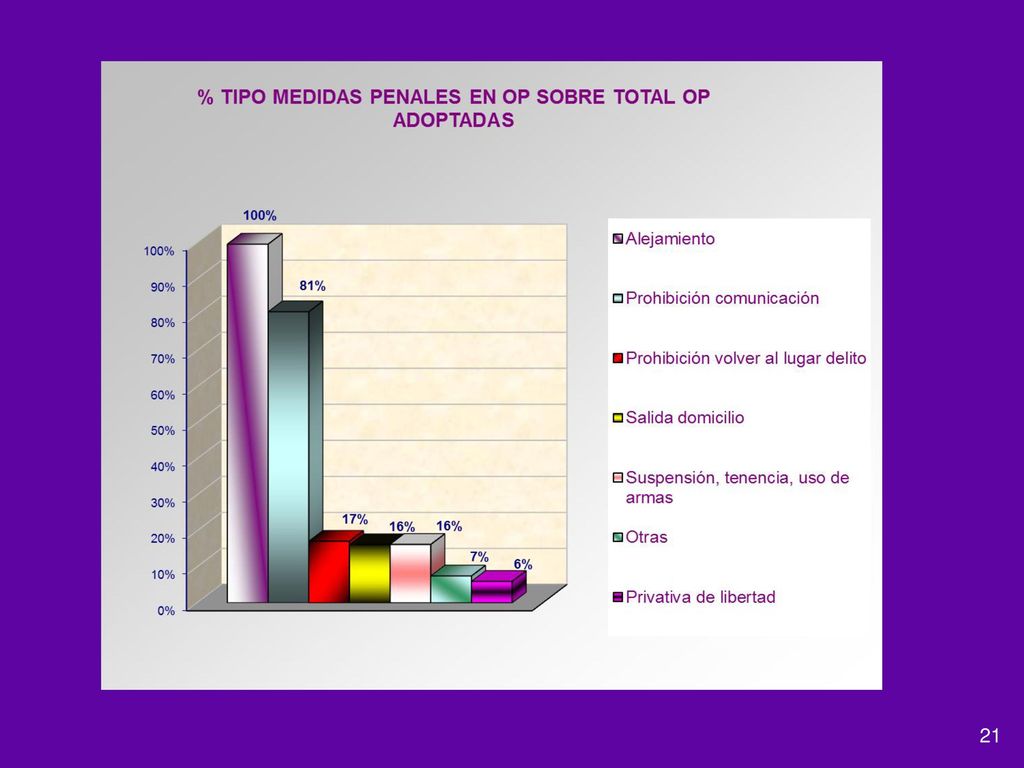 % TIPO MEDIDAS PENALES EN OP SOBRE TOTAL OP ADOPTADAS

100%
90%
80%
70%
60%
50%
40%
30%
20%
10%
0%

100%
81%
17%
16%
16%
7%
6%

Alejamiento
Prohibición comunicación
Prohibición volver al lugar delito
Salida domicilio
Suspensión, tenencia, uso de armas
Otras
Privativa de libertad

21